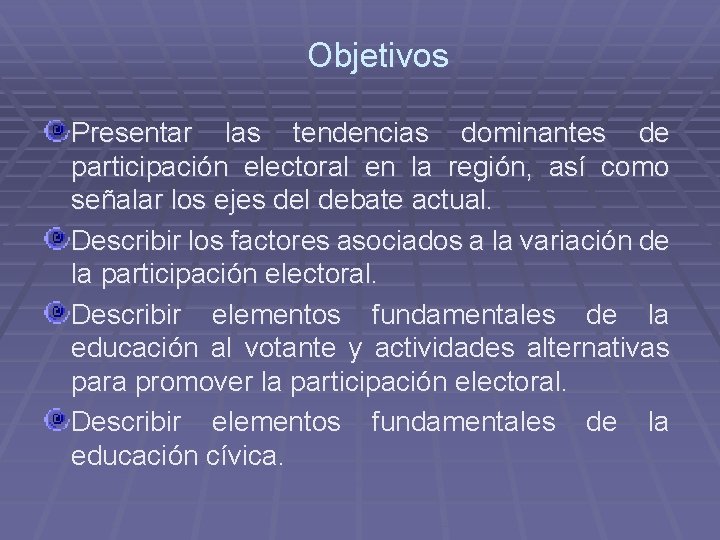 Objetivos

Presentar las tendencias dominantes de participación electoral en la región, así como señalar los ejes del debate actual.

Describir los factores asociados a la variación de la participación electoral.

Describir elementos fundamentales de la educación al votante y actividades alternativas para promover la participación electoral.

Describir elementos fundamentales de la educación cívica.